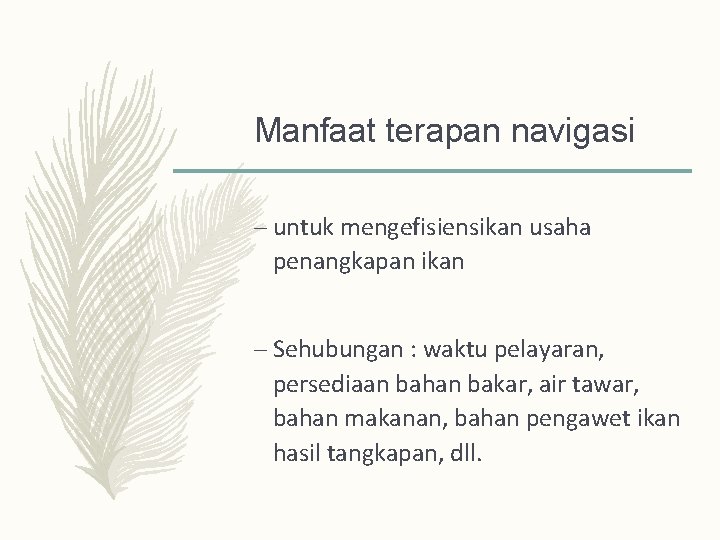 Manfaat terapan navigasi

– untuk mengefisiensikan usaha penangkapan ikan

– Sehubungan : waktu pelayaran, persediaan bahan bakar, air tawar, bahan makanan, bahan pengawet ikan hasil tangkapan, dll.